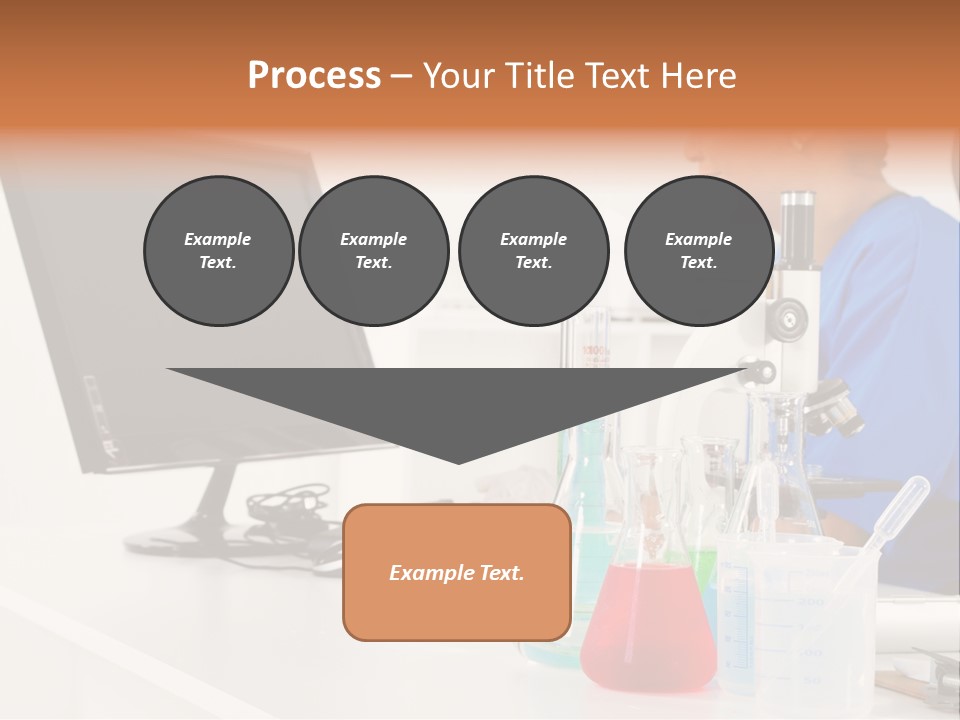 Process – Your Title Text Here

Example Text.

Example Text.

Example Text.

Example Text.

Example Text.